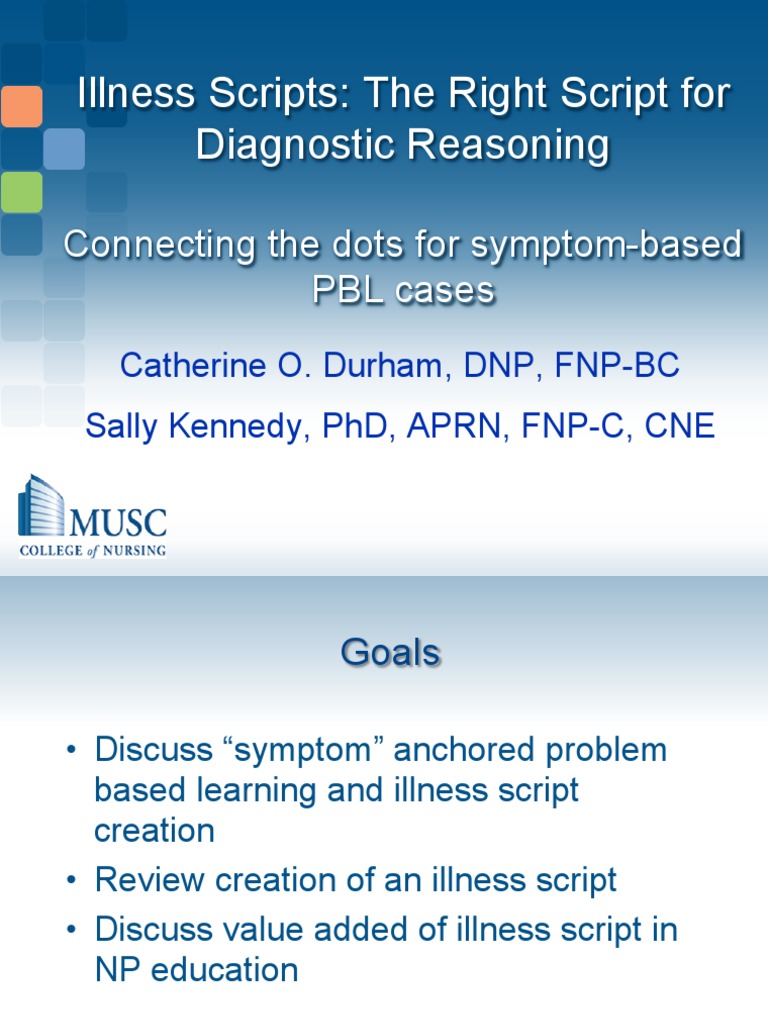 Illness Scripts: The Right Script for Diagnostic Reasoning

Connecting the dots for symptom-based PBL cases

Catherine O. Durham, DNP, FNP-BC

Sally Kennedy, PhD, APRN, FNP-C, CNE

MUSC
COLLEGE of NURSING

Goals

• Discuss “symptom” anchored problem based learning and illness script creation
• Review creation of an illness script
• Discuss value added of illness script in NP education